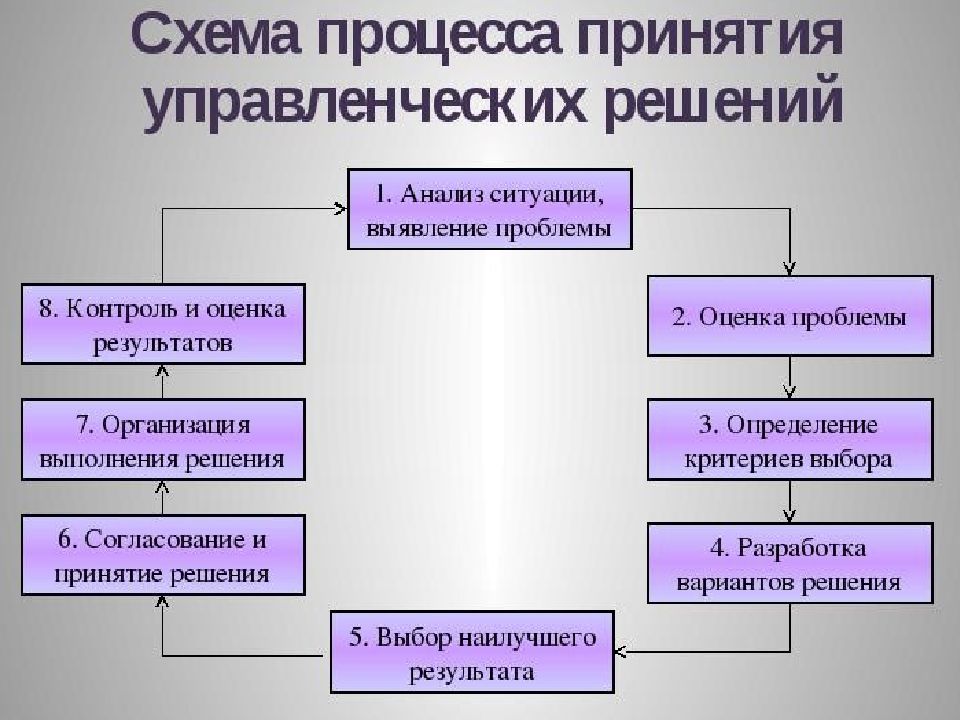 Схема процесса принятия управленческих решений

1. Анализ ситуации, выявление проблемы

2. Оценка проблемы

3. Определение критериев выбора

4. Разработка вариантов решения

5. Выбор наилучшего результата

6. Согласование и принятие решения

7. Организация выполнения решения

8. Контроль и оценка результатов